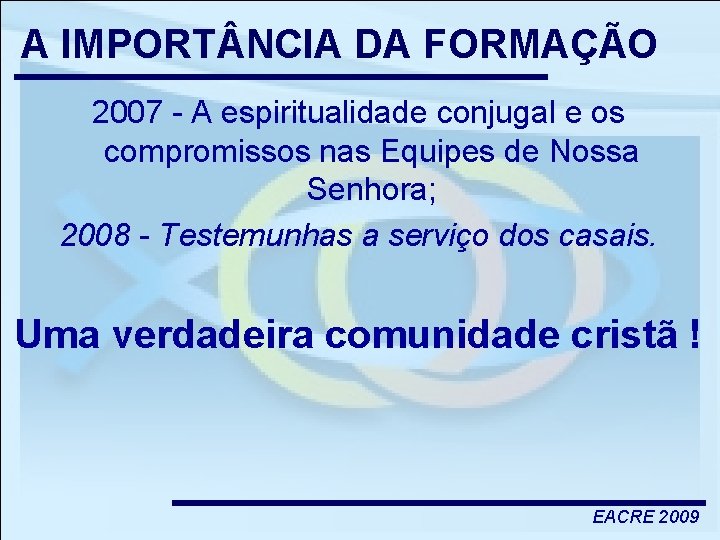 A IMPORTÂNCIA DA FORMAÇÃO

2007 - A espiritualidade conjugal e os compromissos nas Equipes de Nossa Senhora;

2008 - Testemunhas a serviço dos casais.

Uma verdadeira comunidade cristã !

EACRE 2009